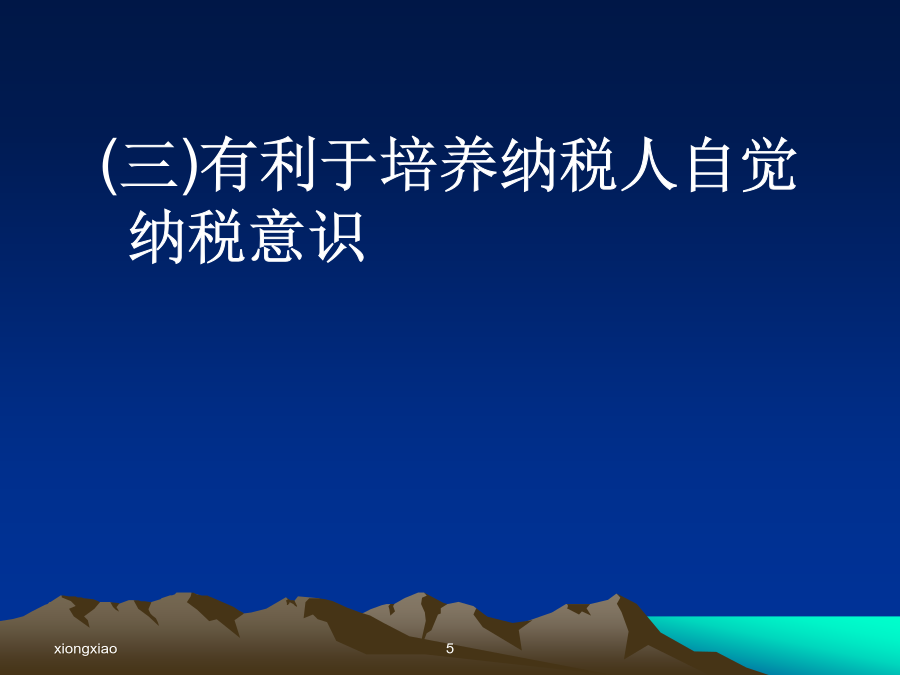 (三)有利于培养纳税人自觉纳税意识

xiongxiao

5